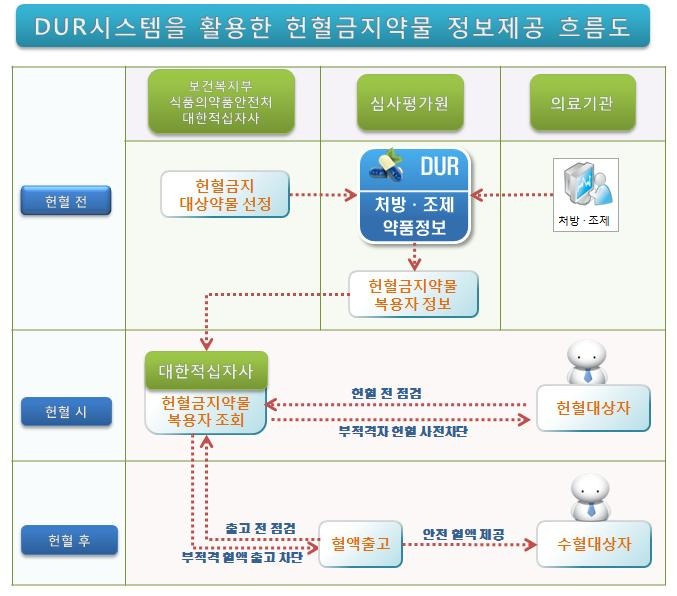 DUR시스템을 활용한 헌혈금지약물 정보제공 흐름도

보건복지부
식품의약품안전처
대한적십자사

심사평가원

의료기관

헌혈 전

헌혈금지
대상약물 선정

DUR
처방 · 조제
약품정보

처방 · 조제

헌혈금지약물
복용자 정보

헌혈 시

대한적십자사
헌혈금지약물
복용자 조회

헌혈 전 점검

부적격자 헌혈 사전차단

헌혈대상자

헌혈 후

출고 전 점검

부적격 혈액 출고 차단

혈액출고

안전 혈액 제공

수혈대상자